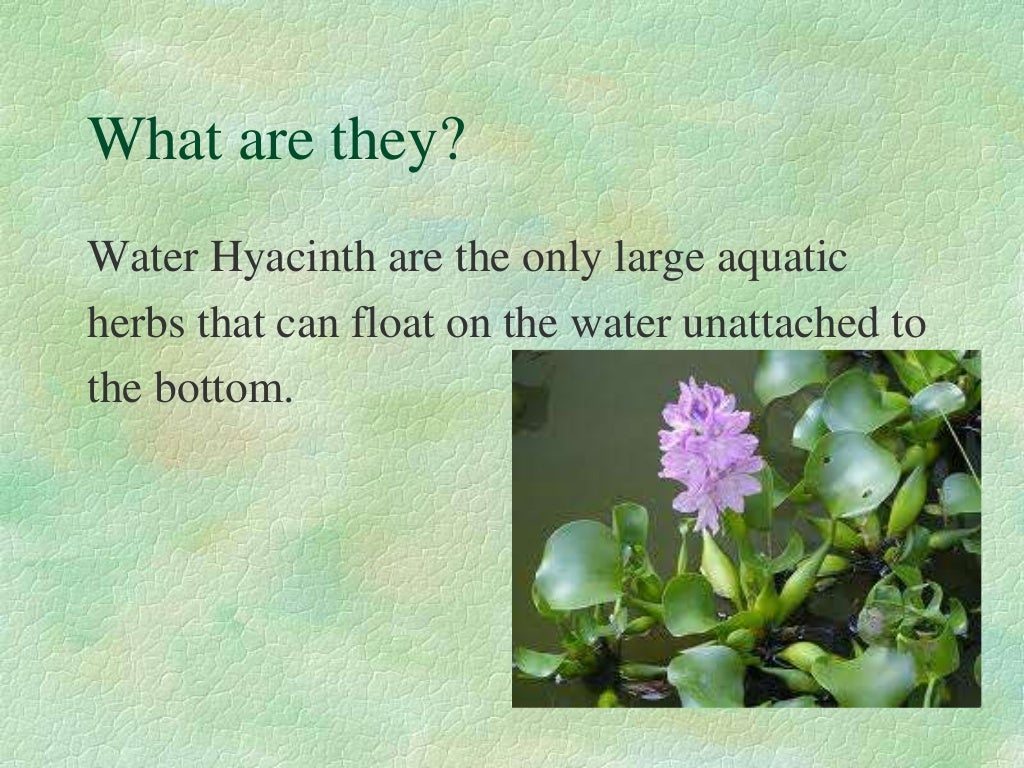 What are they?

Water Hyacinth are the only large aquatic herbs that can float on the water unattached to the bottom.